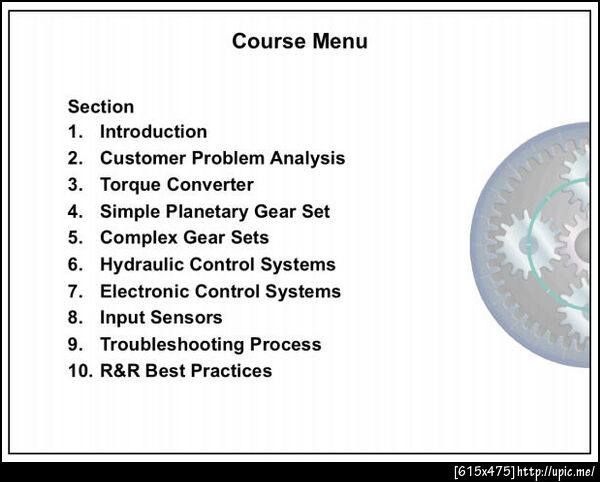 Course Menu

Section
1. Introduction
2. Customer Problem Analysis
3. Torque Converter
4. Simple Planetary Gear Set
5. Complex Gear Sets
6. Hydraulic Control Systems
7. Electronic Control Systems
8. Input Sensors
9. Troubleshooting Process
10. R&R Best Practices

[615x475] http://upic.me/